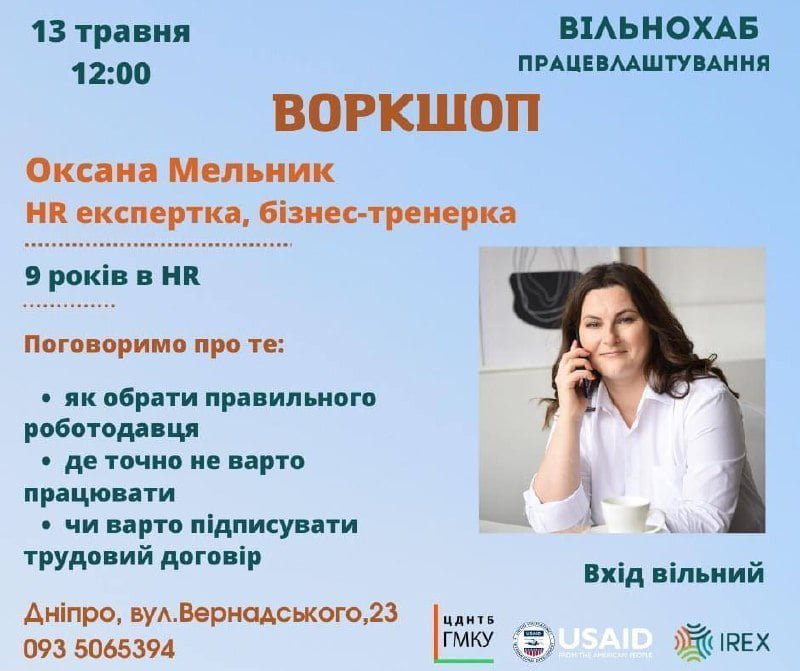 13 травня
12:00

ВІЛЬНОХАБ
ПРАЦЕВЛАШТУВАННЯ

ВОРКШОП

Оксана Мельник
HR експертка, бізнес-тренерка

9 років в HR

Поговоримо про те:

• як обрати правильного роботодавця
• де точно не варто працювати
• чи варто підписувати трудовий договір

Вхід вільний

Дніпро, вул.Вернадського,23
093 5065394

ЦДНТБ ГМКУ

USAID FROM THE AMERICAN PEOPLE

IREX